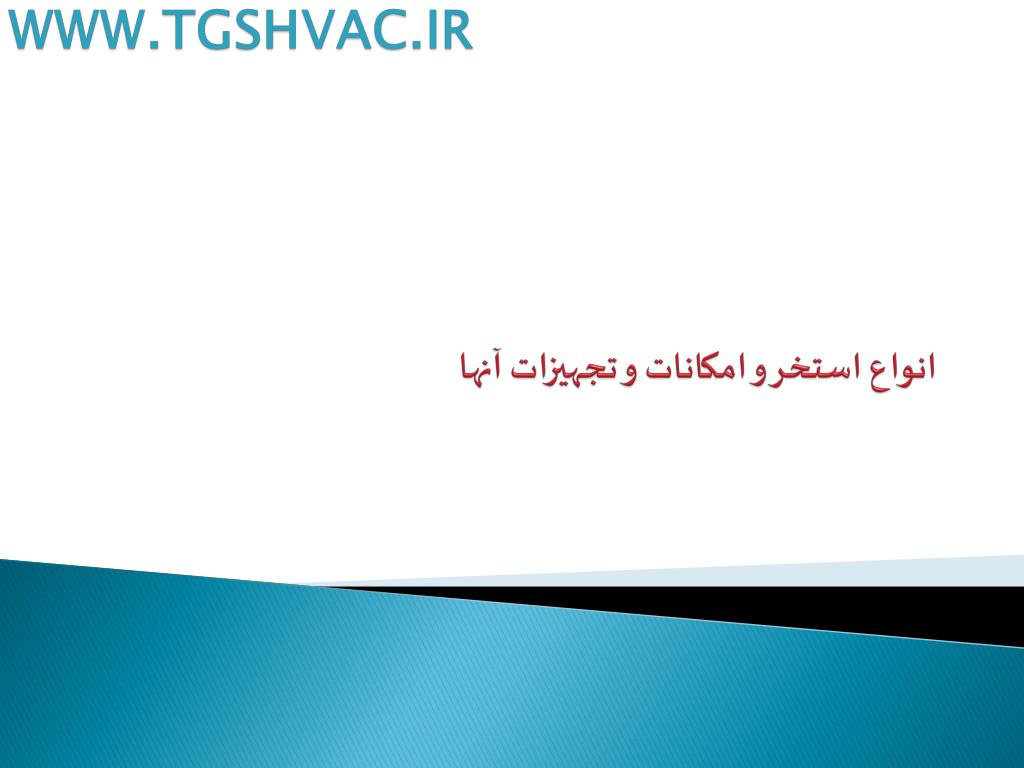 WWW.TGSHVAC.IR

انواع استخر و امکانات و تجهیزات آنها